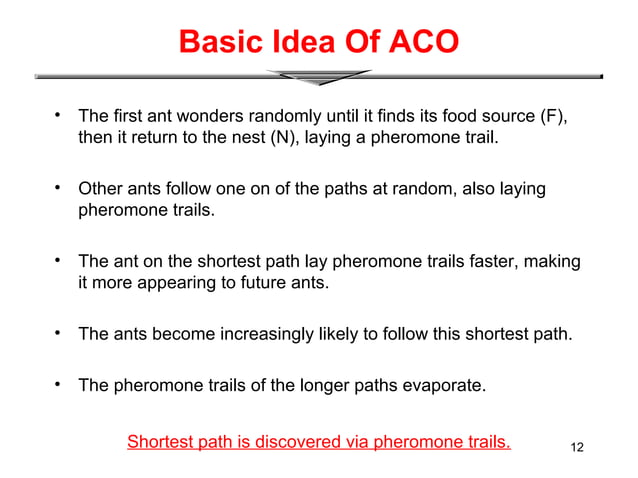 Basic Idea Of ACO

• The first ant wonders randomly until it finds its food source (F), then it return to the nest (N), laying a pheromone trail.

• Other ants follow one on of the paths at random, also laying pheromone trails.

• The ant on the shortest path lay pheromone trails faster, making it more appearing to future ants.

• The ants become increasingly likely to follow this shortest path.

• The pheromone trails of the longer paths evaporate.

Shortest path is discovered via pheromone trails.

12